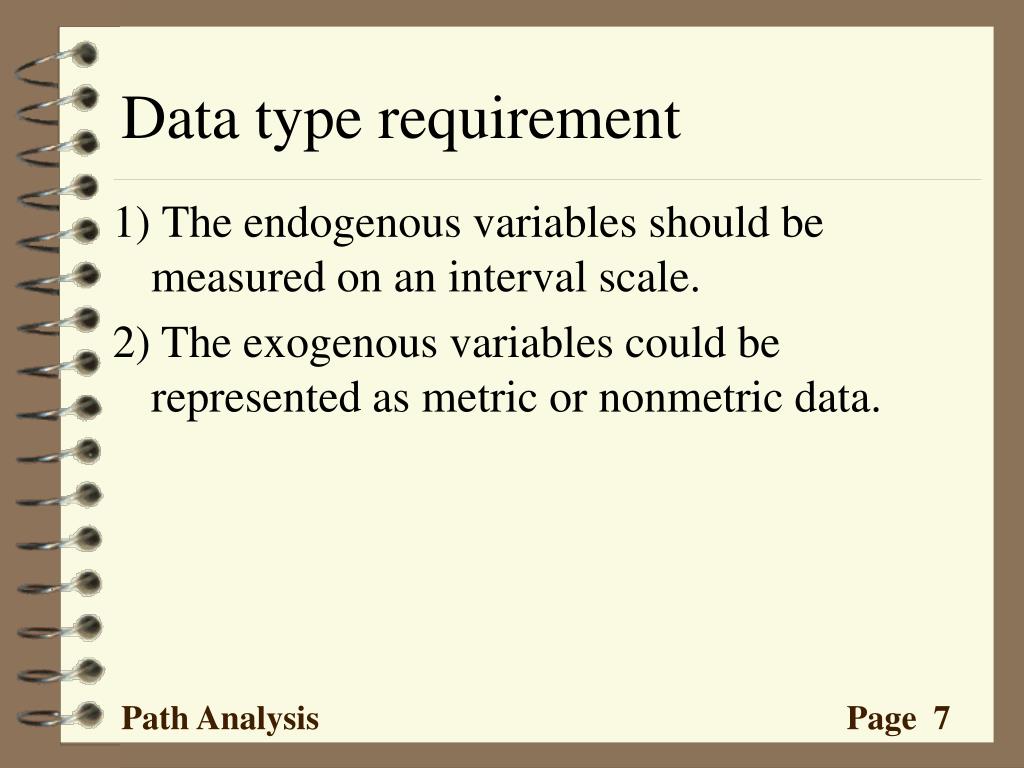 Data type requirement

1) The endogenous variables should be measured on an interval scale.

2) The exogenous variables could be represented as metric or nonmetric data.

Path Analysis

Page 7